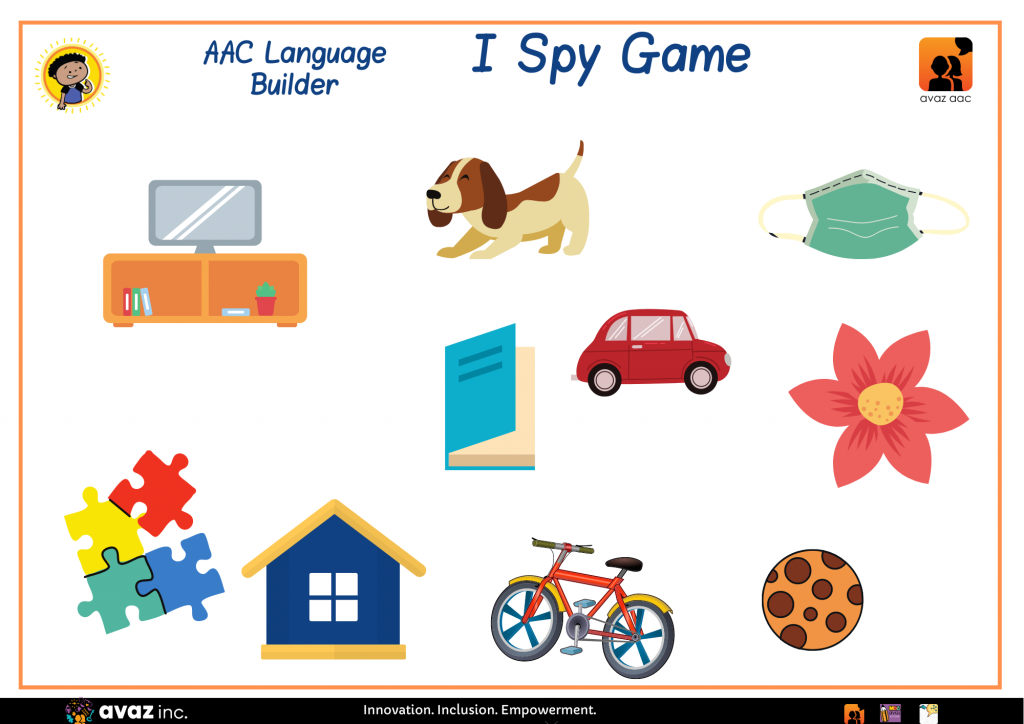 AAC Language Builder

I Spy Game

avaz aac

avaz inc.

Innovation. Inclusion. Empowerment.